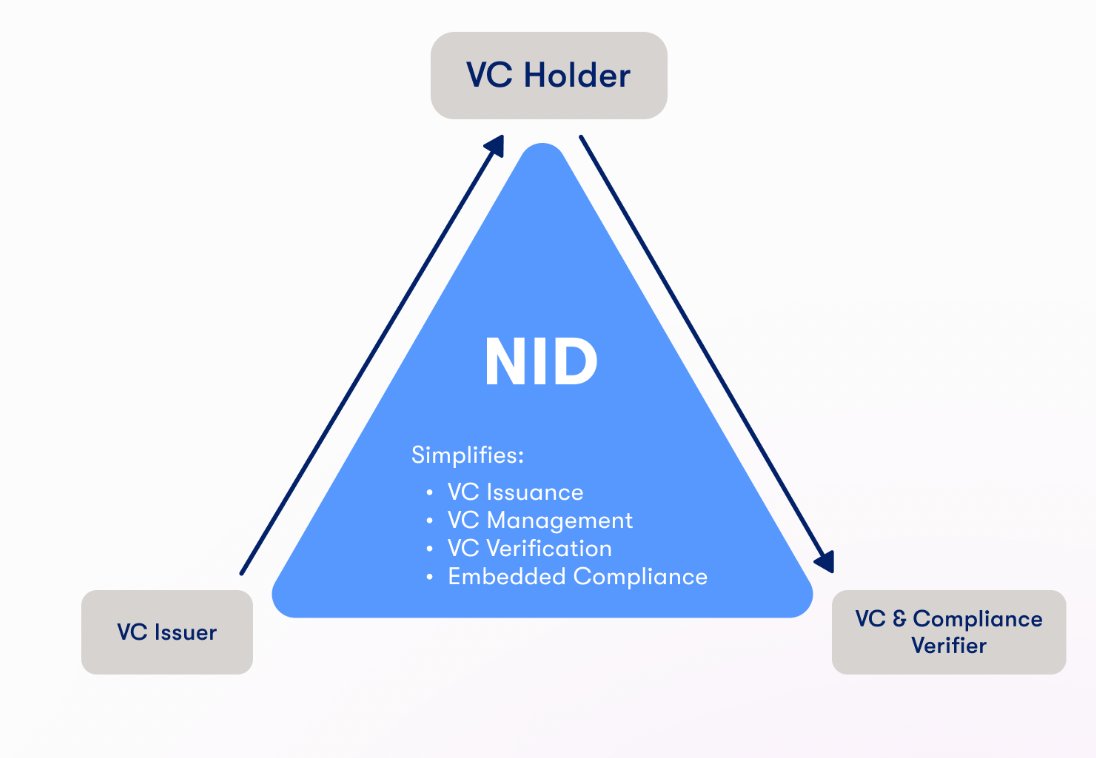 VC Holder

NID

Simplifies:
• VC Issuance
• VC Management
• VC Verification
• Embedded Compliance

VC Issuer

VC & Compliance Verifier